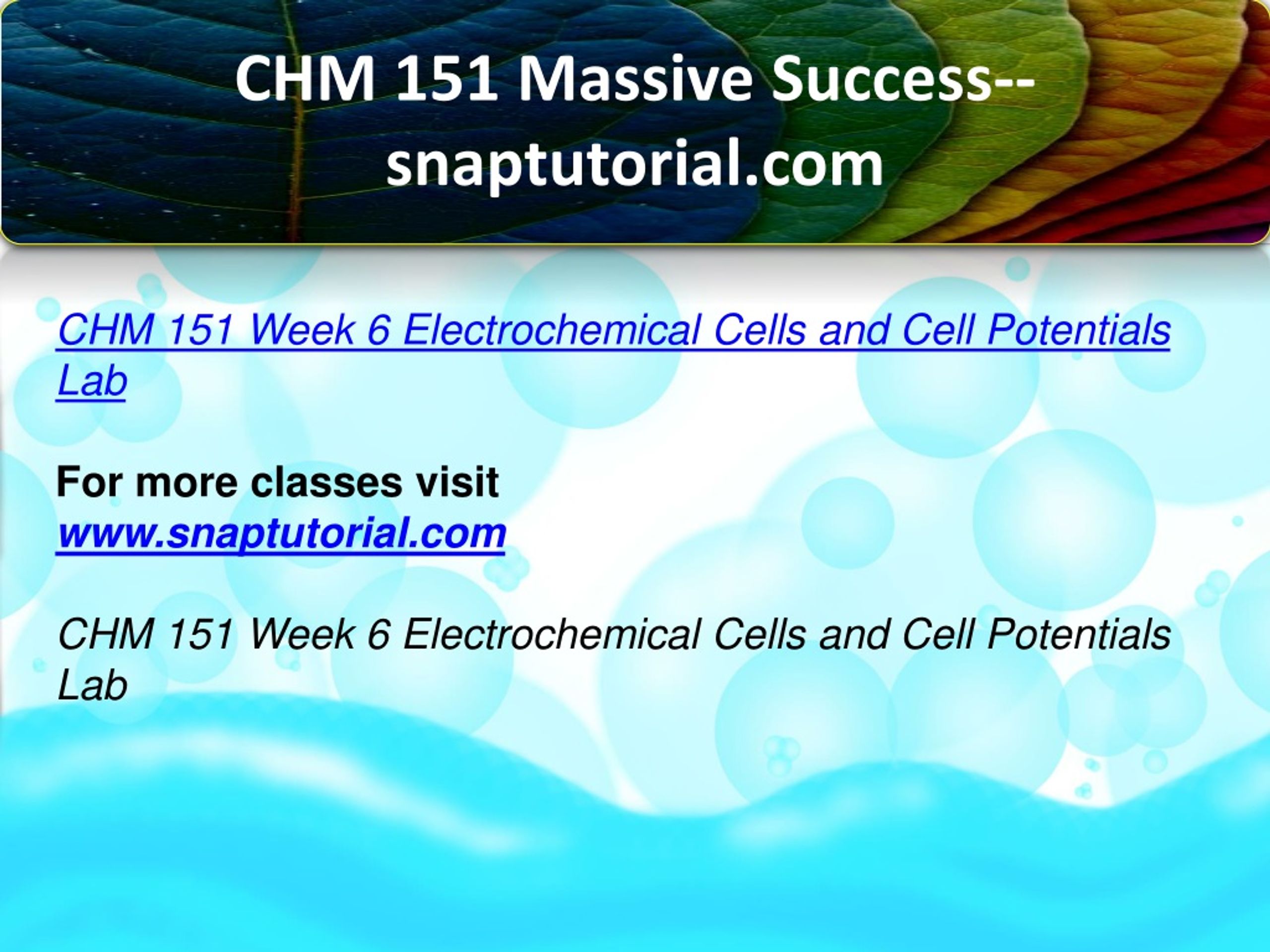 CHM 151 Massive Success--snaptutorial.com

CHM 151 Week 6 Electrochemical Cells and Cell Potentials Lab

For more classes visit
www.snaptutorial.com

CHM 151 Week 6 Electrochemical Cells and Cell Potentials Lab